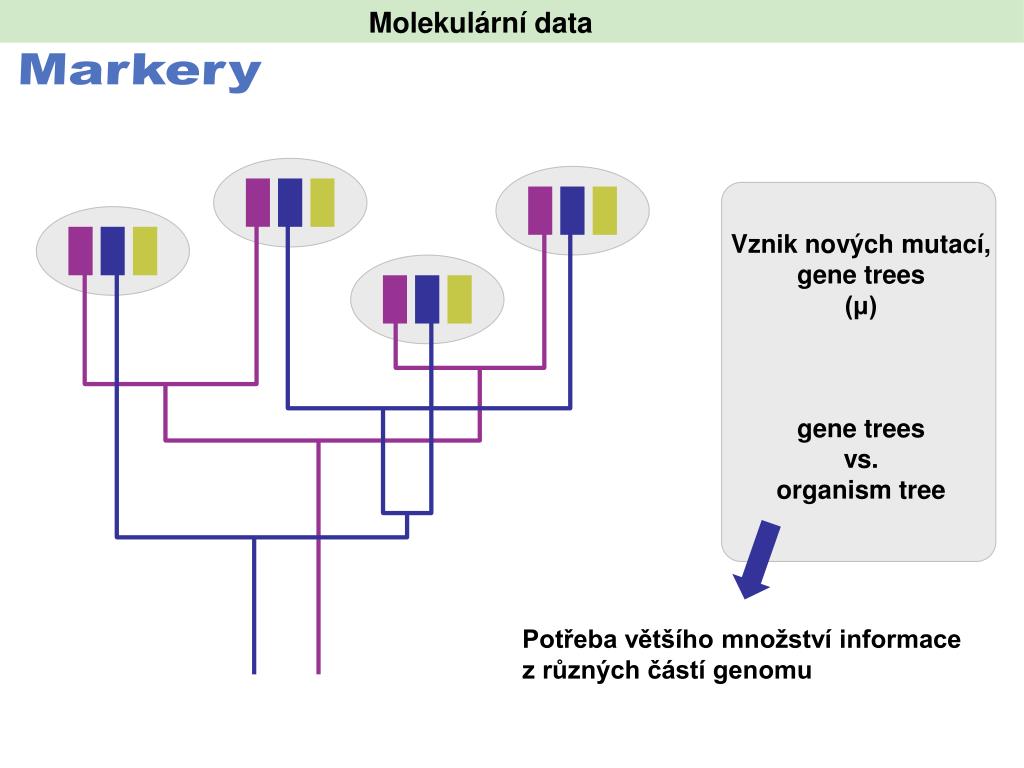 Molekulární data

Markery

Vznik nových mutací, gene trees (μ)

gene trees vs. organism tree

Potřeba většího množství informace z různých částí genomu